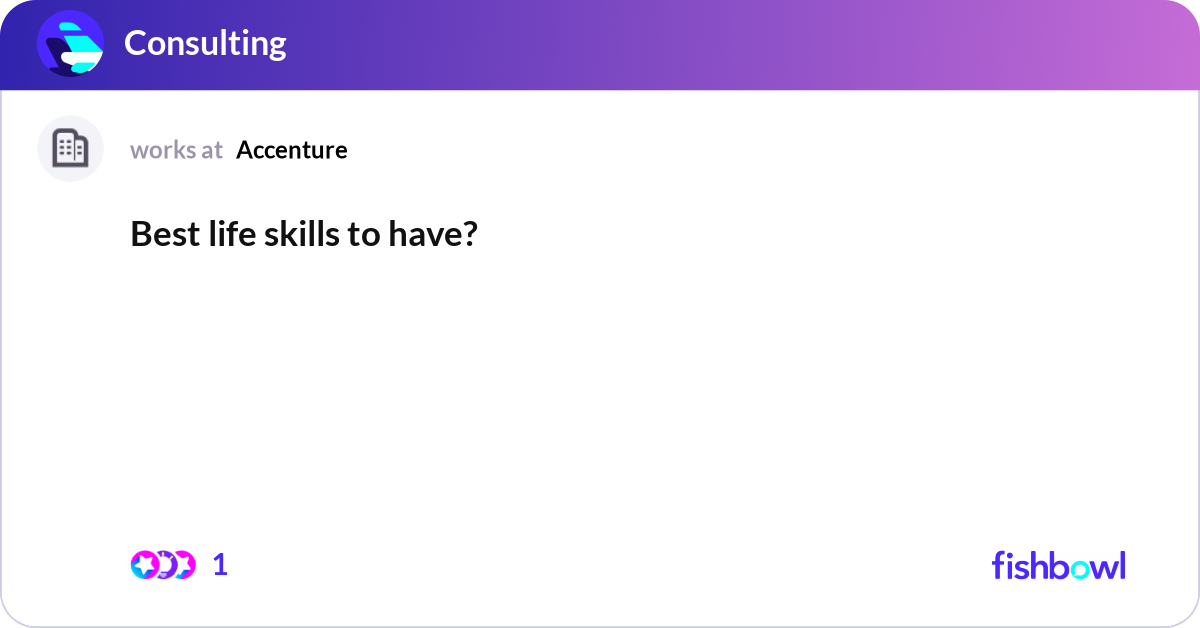 Consulting

works at Accenture

Best life skills to have?

1

fishbowl